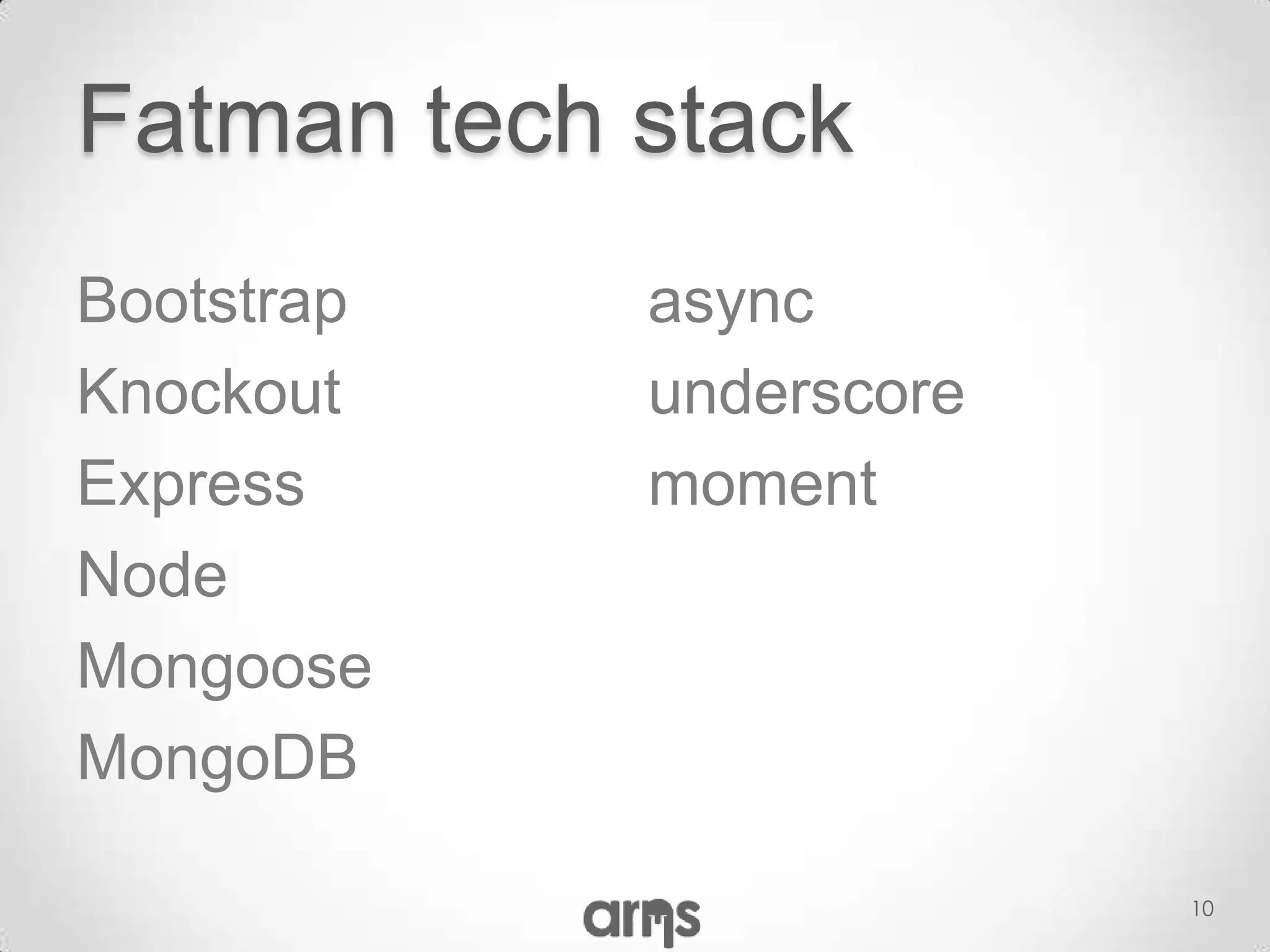 Fatman tech stack

Bootstrap
Knockout
Express
Node
Mongoose
MongoDB

async
underscore
moment

arms

10